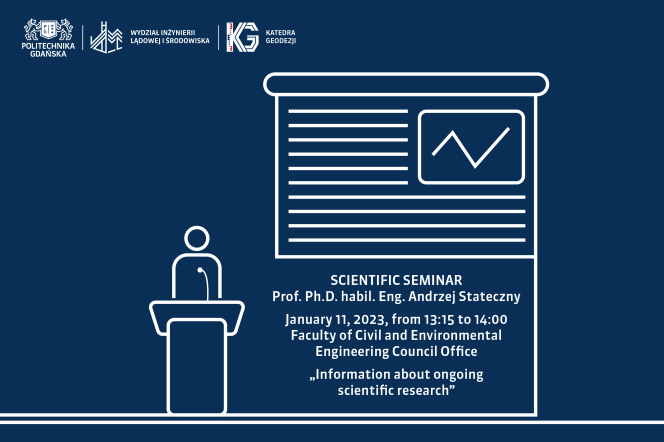 POLITECHNIKA GDAŃSKA

WYDZIAŁ INŻYNIERII LĄDOWEJ I ŚRODOWISKA

KG

KATEDRA GEODEZJI

SCIENTIFIC SEMINAR
Prof. Ph.D. habil. Eng. Andrzej Stateczny

January 11, 2023, from 13:15 to 14:00
Faculty of Civil and Environmental Engineering Council Office

„Information about ongoing scientific research”